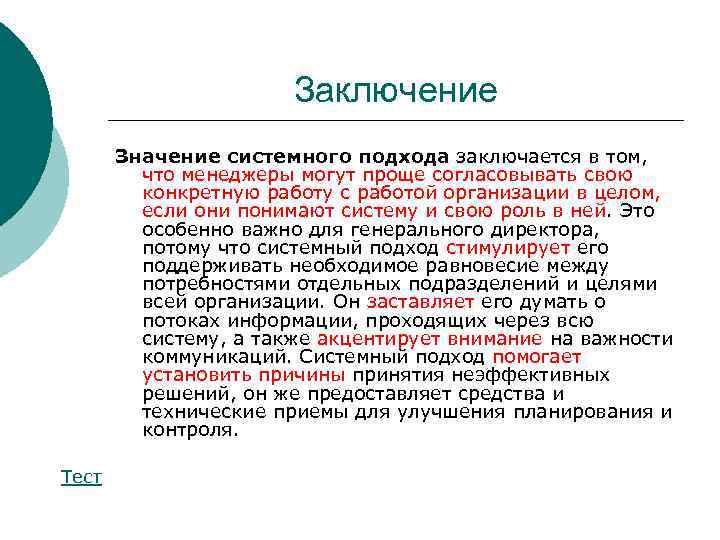 Заключение

Значение системного подхода заключается в том, что менеджеры могут проще согласовывать свою конкретную работу с работой организации в целом, если они понимают систему и свою роль в ней. Это особенно важно для генерального директора, потому что системный подход стимулирует его поддерживать необходимое равновесие между потребностями отдельных подразделений и целями всей организации. Он заставляет его думать о потоках информации, проходящих через всю систему, а также акцентирует внимание на важности коммуникаций. Системный подход помогает установить причины принятия неэффективных решений, он же предоставляет средства и технические приемы для улучшения планирования и контроля.

Тест